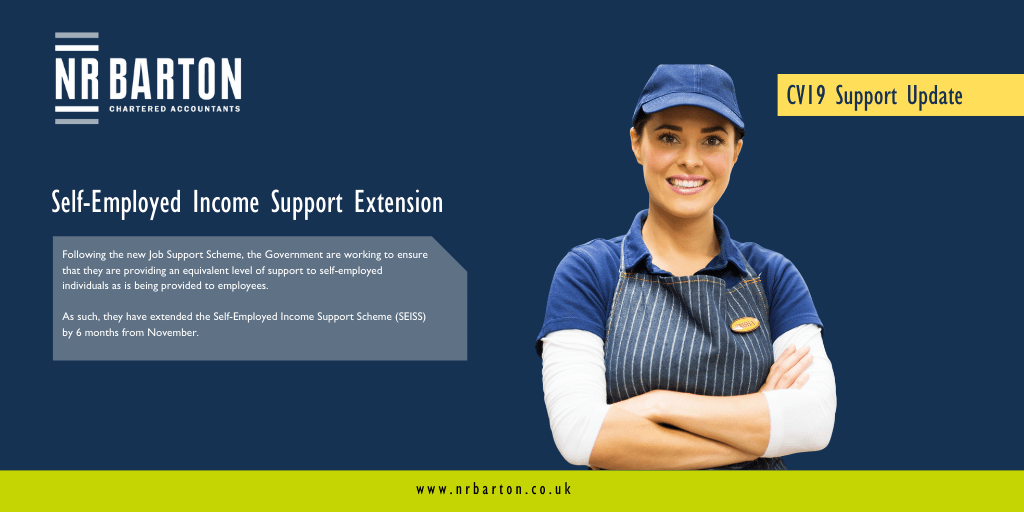 NR BARTON
CHARTERED ACCOUNTANTS

CV19 Support Update

Self-Employed Income Support Extension

Following the new Job Support Scheme, the Government are working to ensure that they are providing an equivalent level of support to self-employed individuals as is being provided to employees.

As such, they have extended the Self-Employed Income Support Scheme (SEISS) by 6 months from November.

www.nrbarton.co.uk